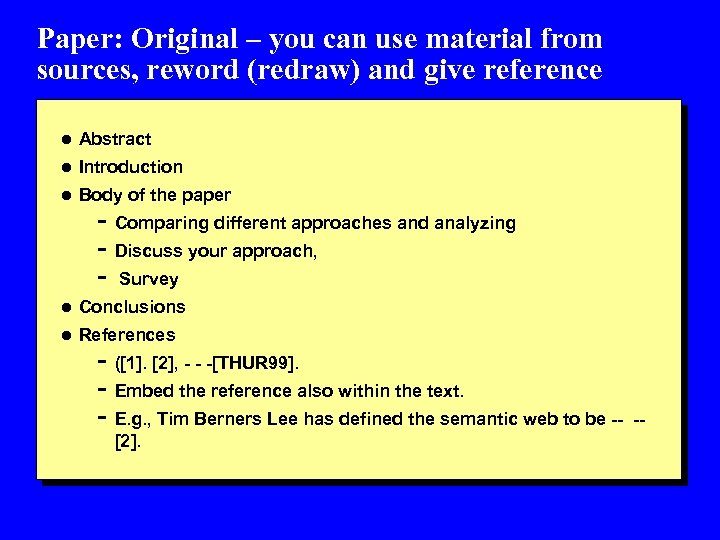 Paper: Original – you can use material from sources, reword (redraw) and give reference

- Abstract
- Introduction
- Body of the paper
  - Comparing different approaches and analyzing
  - Discuss your approach,
  - Survey
- Conclusions
- References
  - ([1]. [2], - - -[THUR99].
  - Embed the reference also within the text.
  - E.g., Tim Berners Lee has defined the semantic web to be -- -- [2].